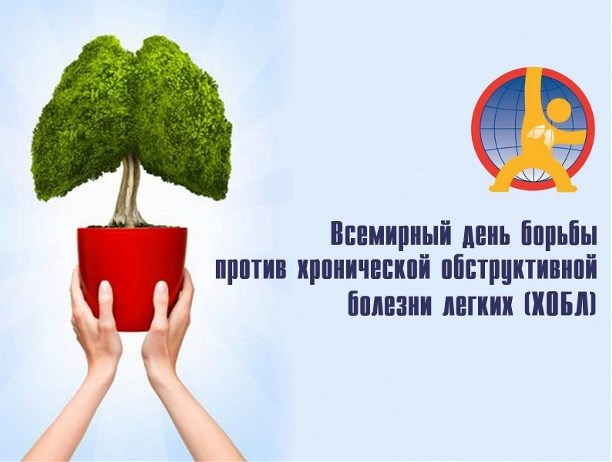 Всемирный день борьбы против хронической обструктивной болезни легких (ХОБЛ)